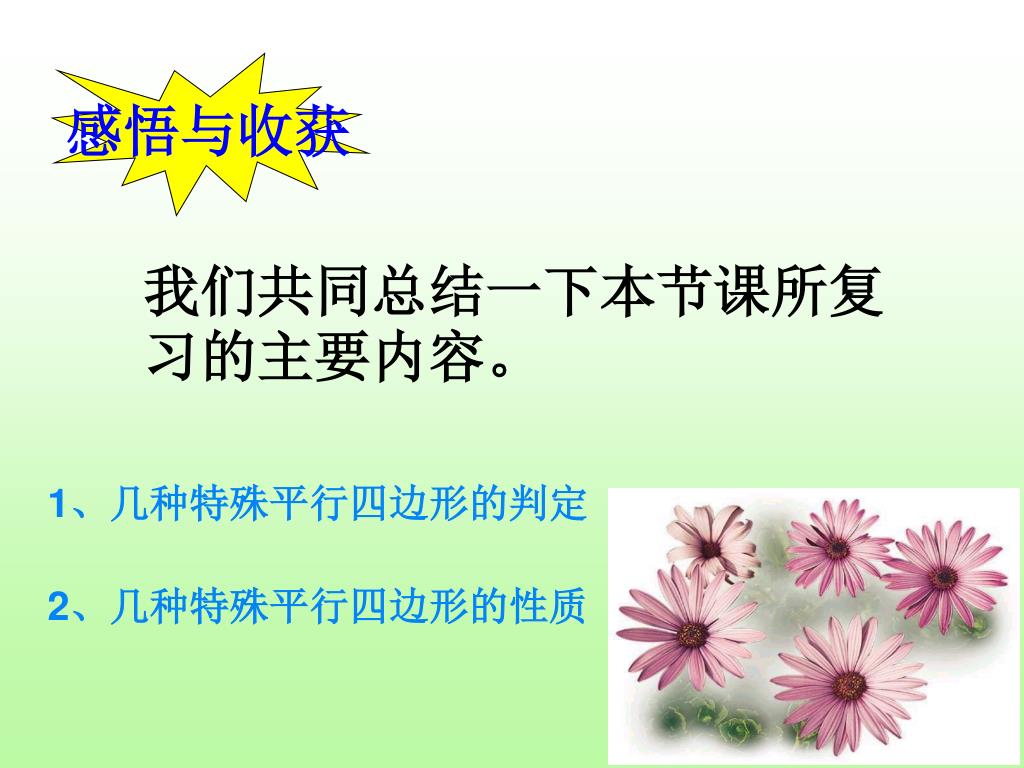 感悟与收获

我们共同总结一下本节课所复习的主要内容。

1、几种特殊平行四边形的判定

2、几种特殊平行四边形的性质